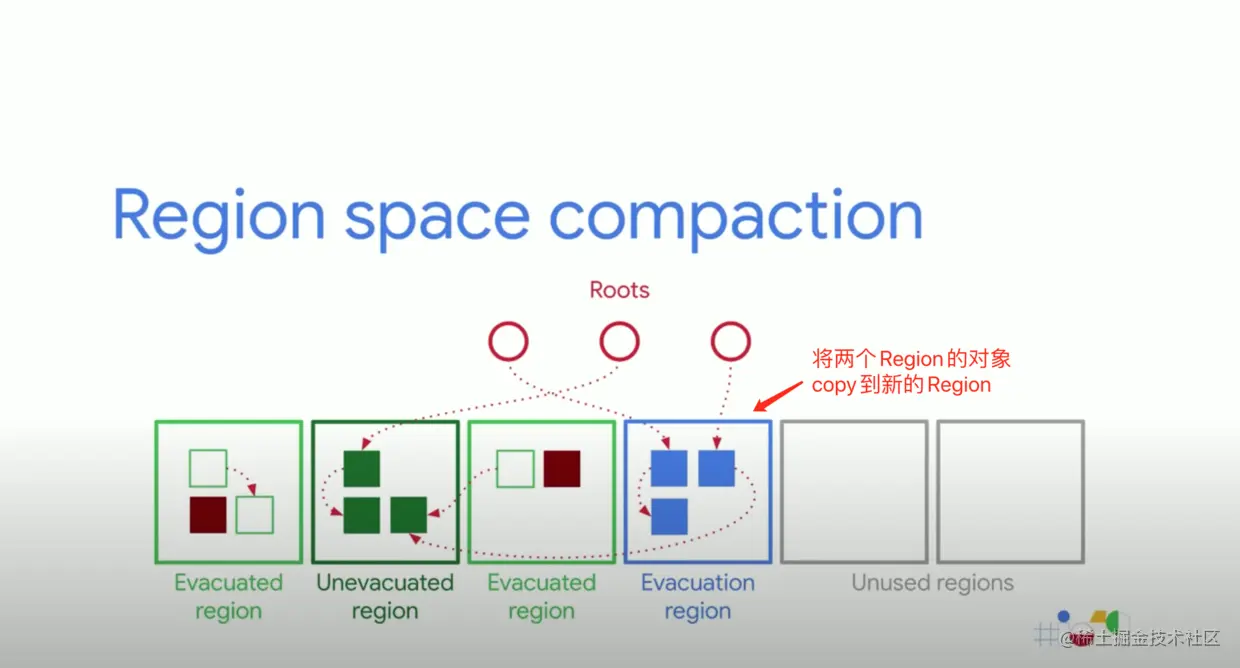 Region space compaction

Roots

将两个 Region 的对象 copy 到新的 Region

Evacuated region

Unevacuated region

Evacuated region

Evacuation region

Unused regions

@稀土掘金技术社区